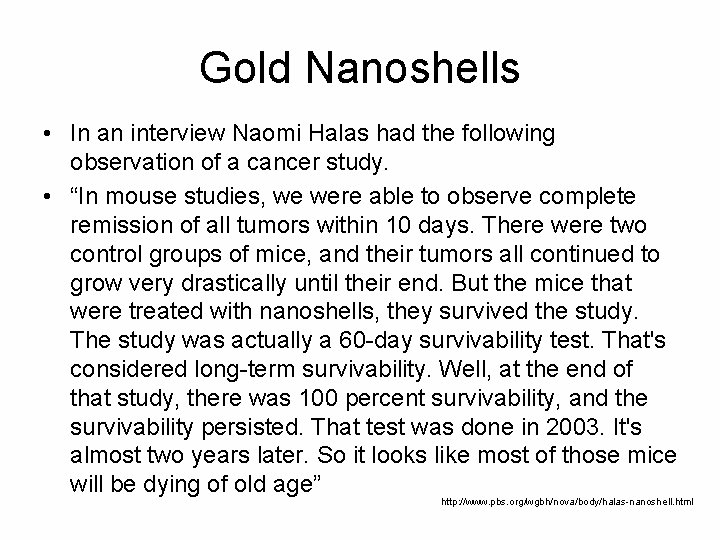 Gold Nanoshells

• In an interview Naomi Halas had the following observation of a cancer study.

• “In mouse studies, we were able to observe complete remission of all tumors within 10 days. There were two control groups of mice, and their tumors all continued to grow very drastically until their end. But the mice that were treated with nanoshells, they survived the study. The study was actually a 60-day survivability test. That's considered long-term survivability. Well, at the end of that study, there was 100 percent survivability, and the survivability persisted. That test was done in 2003. It's almost two years later. So it looks like most of those mice will be dying of old age”

http://www.pbs.org/wgbh/nova/body/halas-nanoshell.html